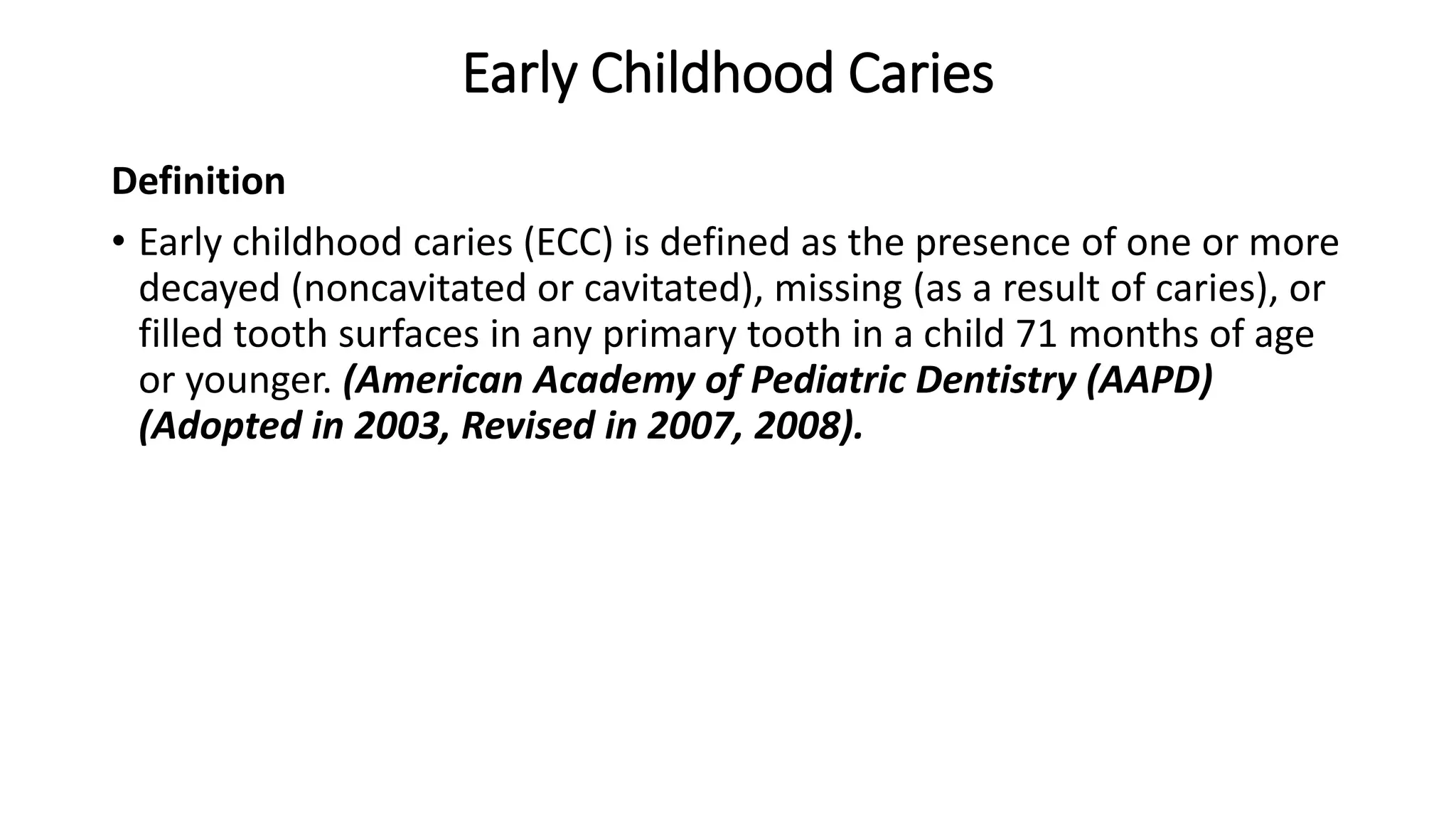 Early Childhood Caries

Definition

• Early childhood caries (ECC) is defined as the presence of one or more decayed (noncavitated or cavitated), missing (as a result of caries), or filled tooth surfaces in any primary tooth in a child 71 months of age or younger. (American Academy of Pediatric Dentistry (AAPD) (Adopted in 2003, Revised in 2007, 2008).